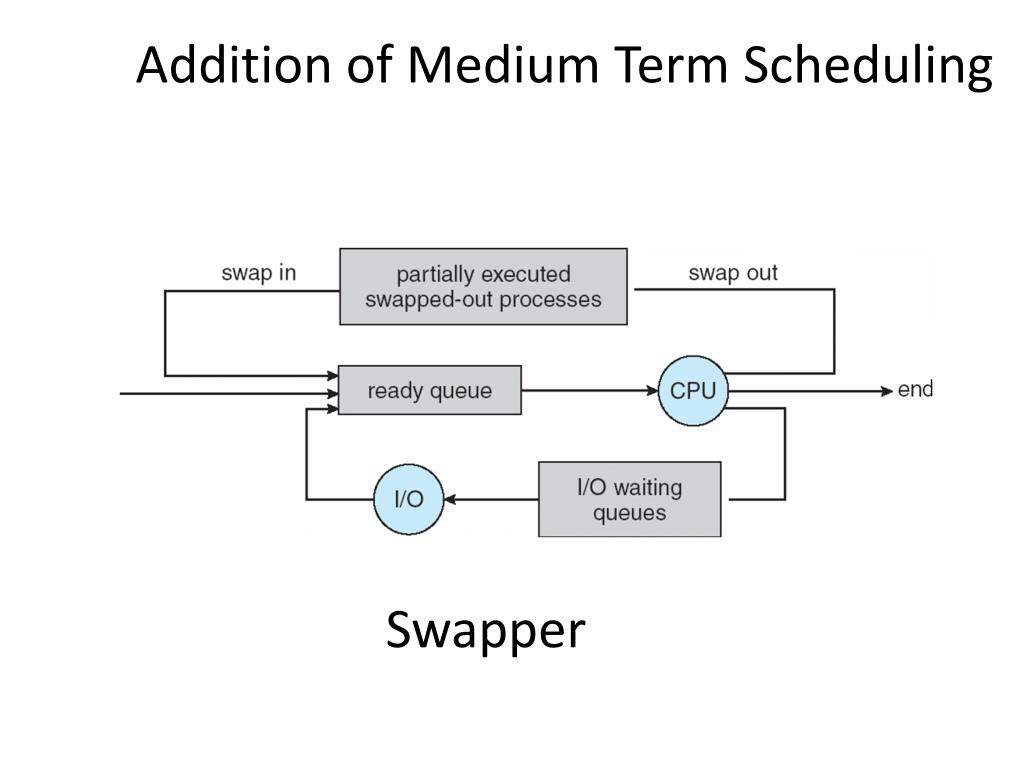 Addition of Medium Term Scheduling

swap in

partially executed swapped-out processes

swap out

ready queue

CPU

end

I/O

I/O waiting queues

Swapper